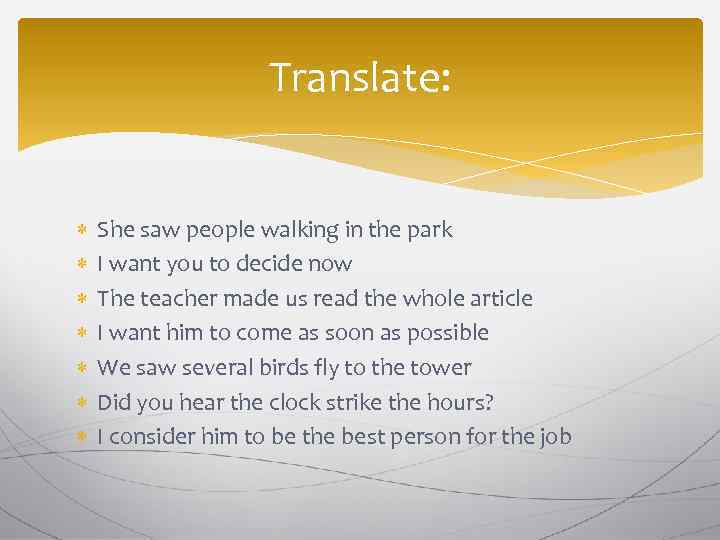 Translate:

* She saw people walking in the park
* I want you to decide now
* The teacher made us read the whole article
* I want him to come as soon as possible
* We saw several birds fly to the tower
* Did you hear the clock strike the hours?
* I consider him to be the best person for the job